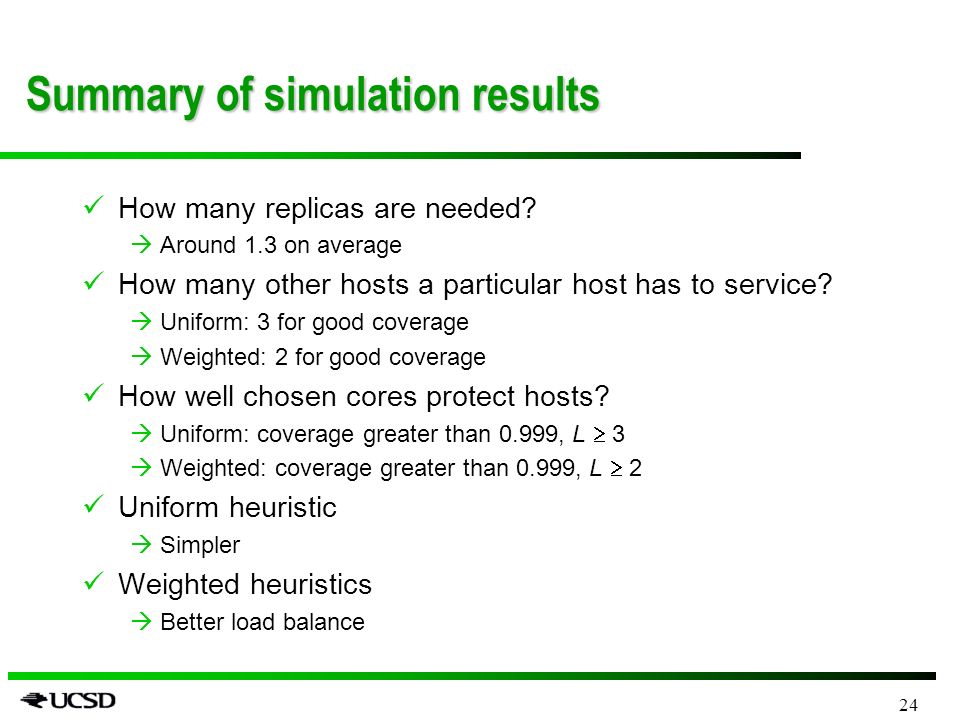 Summary of simulation results

✓ How many replicas are needed?
→ Around 1.3 on average

✓ How many other hosts a particular host has to service?
→ Uniform: 3 for good coverage
→ Weighted: 2 for good coverage

✓ How well chosen cores protect hosts?
→ Uniform: coverage greater than 0.999, $L \geq 3$
→ Weighted: coverage greater than 0.999, $L \geq 2$

✓ Uniform heuristic
→ Simpler

✓ Weighted heuristics
→ Better load balance

UCSD

24